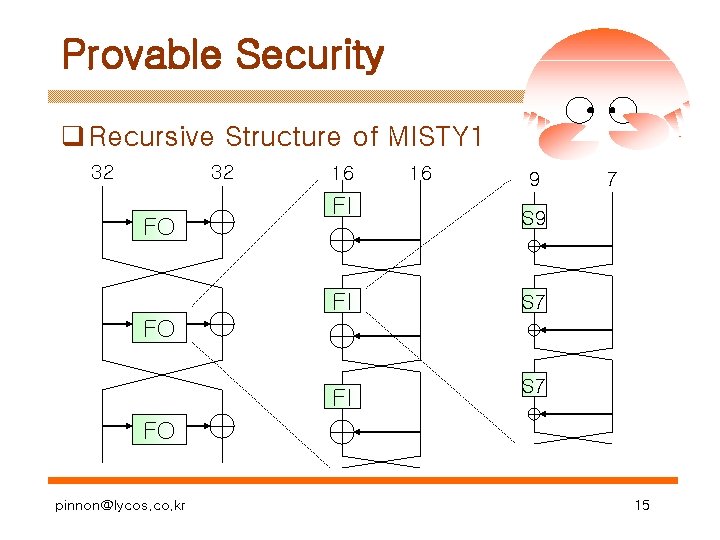 Provable Security

❑ Recursive Structure of MISTY1

32 32

FO

FO

FO

16 16

FI

FI

FI

9 7

S9

S7

S7

pinnon@lycos.co.kr

15